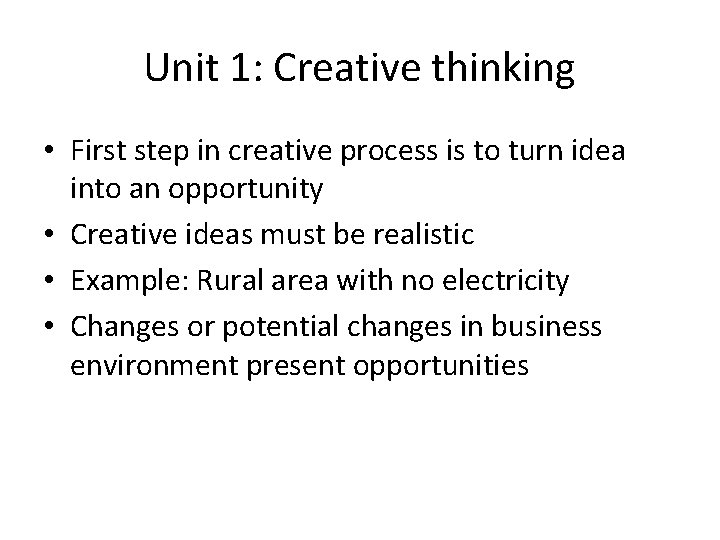 Unit 1: Creative thinking

• First step in creative process is to turn idea into an opportunity
• Creative ideas must be realistic
• Example: Rural area with no electricity
• Changes or potential changes in business environment present opportunities